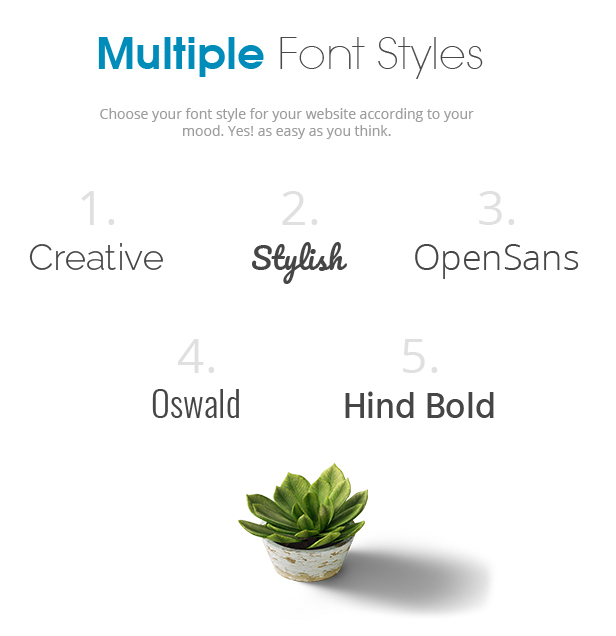 Multiple Font Styles

Choose your font style for your website according to your mood. Yes! as easy as you think.

1.
Creative

2.
Stylish

3.
OpenSans

4.
Oswald

5.
Hind Bold